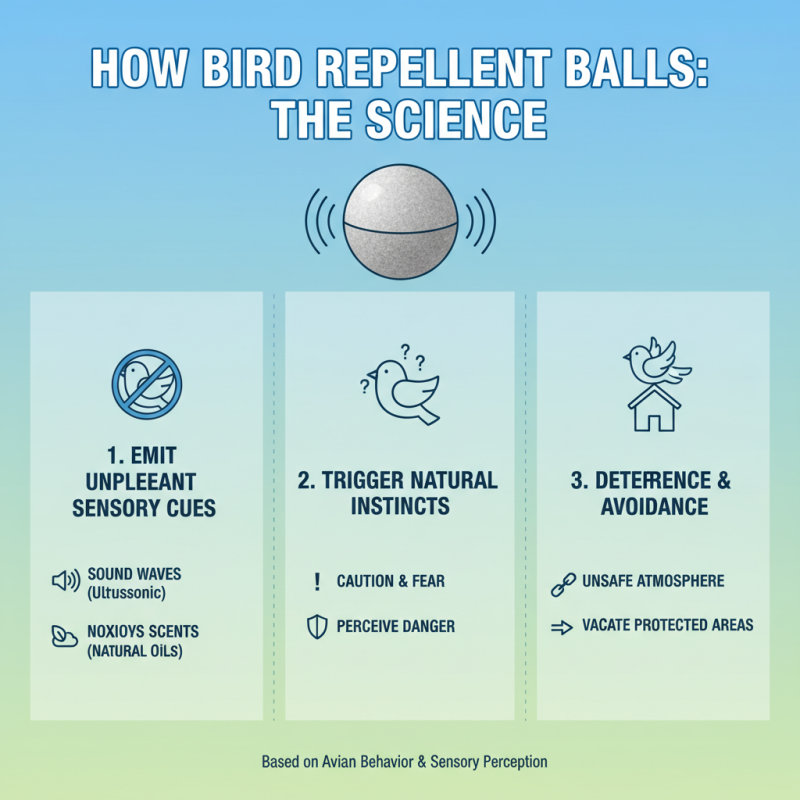 HOW BIRD REPELLENT BALLS: THE SCIENCE

1. EMIT UNPLEEANT SENSORY CUES

SOUND WAVES (Ultussonic)

NOXIOYS SCENTS (NATURAL OiLS)

2. TRIGGER NATURAL INSTINCTS

! CAUTION & FEAR

PERCEIVE DANGER

3. DETEFRENCE & AVOIDANCE

UNSAFE ATMOSPHERE

VACATE PROTECTED AREAS

Based on Avian Behavior & Sensory Perception